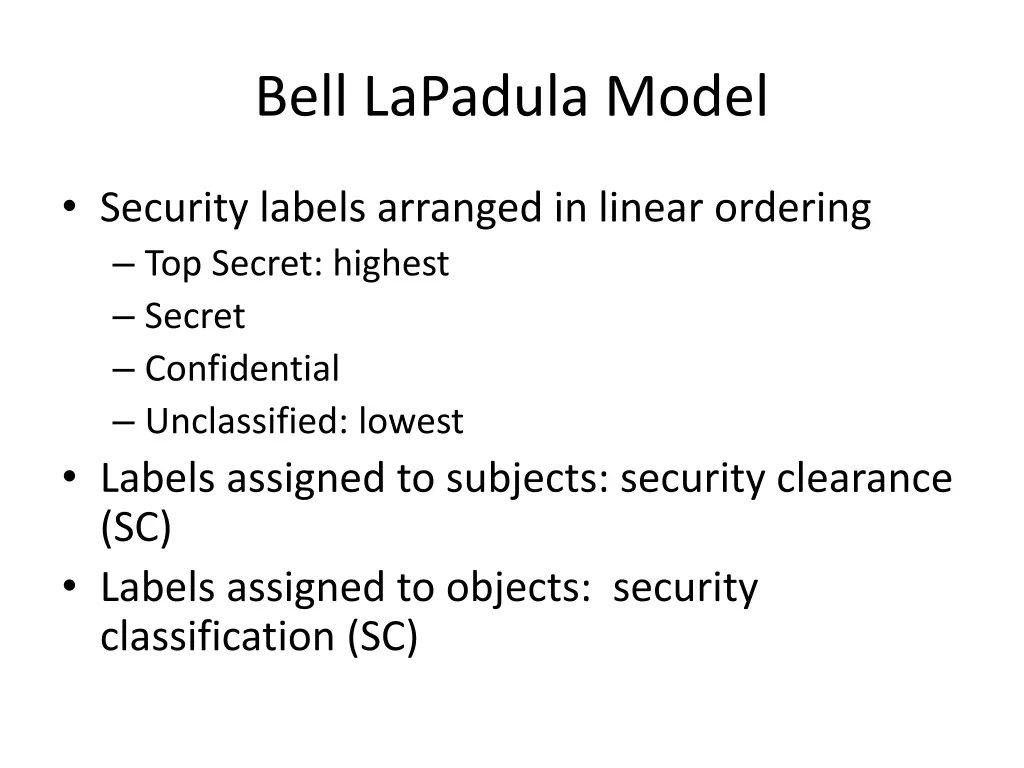 Bell LaPadula Model

• Security labels arranged in linear ordering
– Top Secret: highest
– Secret
– Confidential
– Unclassified: lowest
• Labels assigned to subjects: security clearance (SC)
• Labels assigned to objects: security classification (SC)